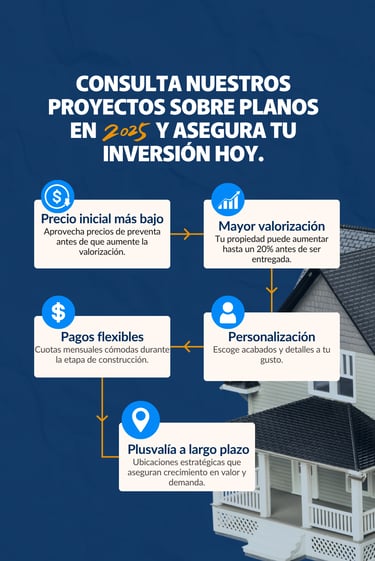 CONSULTA NUESTROS PROYECTOS SOBRE PLANOS EN 2025 Y ASEGURA TU INVERSIÓN HOY.

Precio inicial más bajo
Aprovecha precios de preventa antes de que aumente la valorización.

Mayor valorización
Tu propiedad puede aumentar hasta un 20% antes de ser entregada.

Personalización
Escoge acabados y detalles a tu gusto.

Pagos flexibles
Cuotas mensuales cómodas durante la etapa de construcción.

Plusvalía a largo plazo
Ubicaciones estratégicas que aseguran crecimiento en valor y demanda.